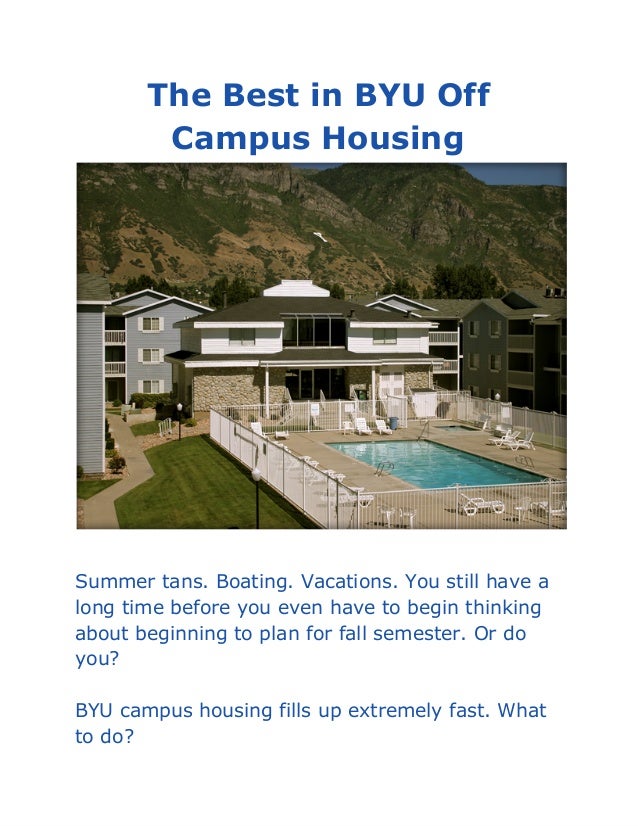 The Best in BYU Off Campus Housing

Summer tans. Boating. Vacations. You still have a long time before you even have to begin thinking about beginning to plan for fall semester. Or do you?

BYU campus housing fills up extremely fast. What to do?